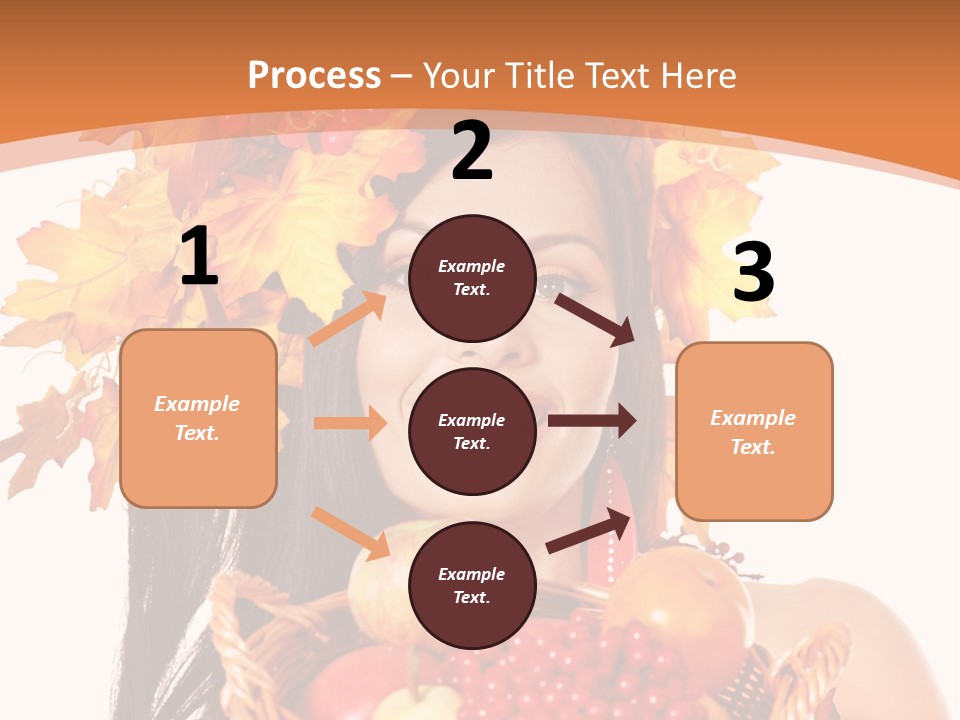 Process – Your Title Text Here

1

Example Text.

2

Example Text.

Example Text.

Example Text.

3

Example Text.